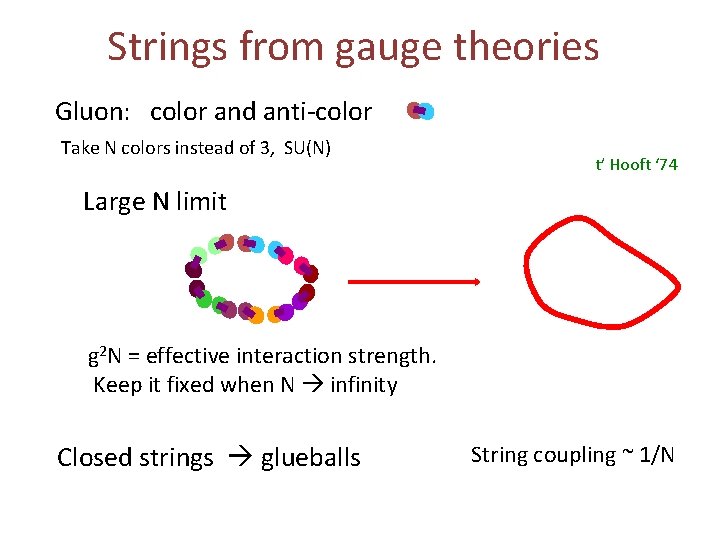 Strings from gauge theories

Gluon: color and anti-color

Take N colors instead of 3, SU(N)

t' Hooft '74

Large N limit

$g^2N$ = effective interaction strength.
Keep it fixed when N → infinity

Closed strings → glueballs

String coupling ~ 1/N